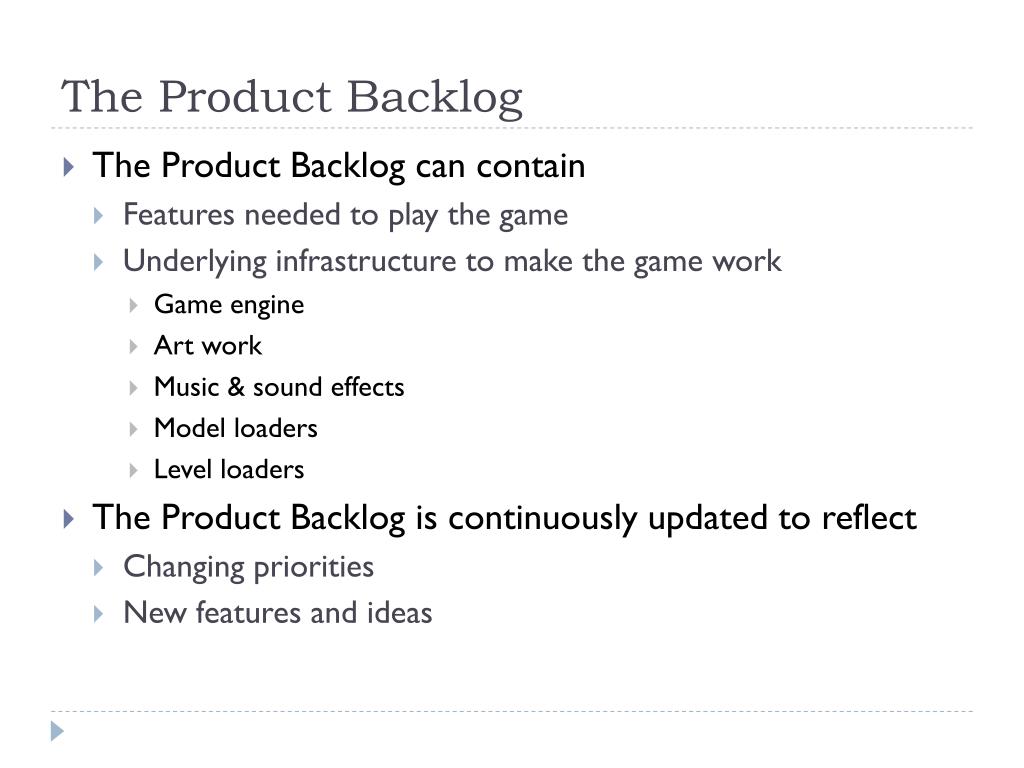 The Product Backlog

The Product Backlog can contain

Features needed to play the game

Underlying infrastructure to make the game work

Game engine

Art work

Music & sound effects

Model loaders

Level loaders

The Product Backlog is continuously updated to reflect

Changing priorities

New features and ideas